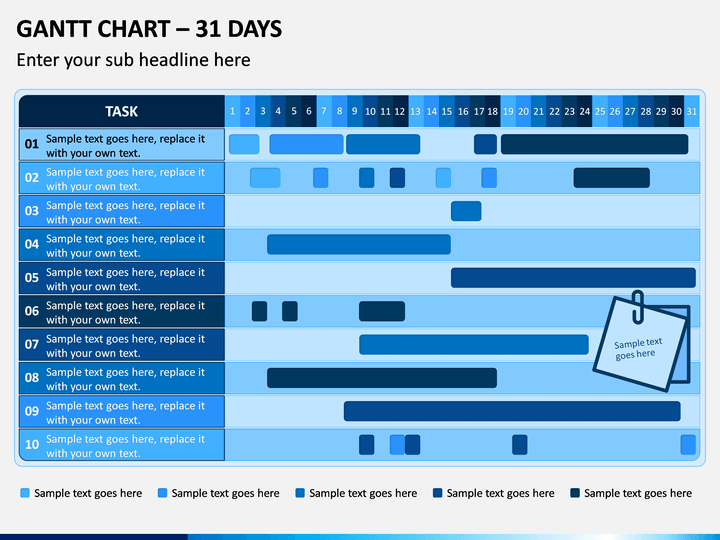 GANTT CHART – 31 DAYS

Enter your sub headline here

| TASK | 1 | 2 | 3 | 4 | 5 | 6 | 7 | 8 | 9 | 10 | 11 | 12 | 13 | 14 | 15 | 16 | 17 | 18 | 19 | 20 | 21 | 22 | 23 | 24 | 25 | 26 | 27 | 28 | 29 | 30 | 31 |
|---|---|---|---|---|---|---|---|---|---|---|---|---|---|---|---|---|---|---|---|---|---|---|---|---|---|---|---|---|---|---|---|
| 01 Sample text goes here, replace it with your own text. | | | | | | | | | | | | | | | | | | | | | | | | | | | | | | | |
| 02 Sample text goes here, replace it with your own text. | | | | | | | | | | | | | | | | | | | | | | | | | | | | | | | |
| 03 Sample text goes here, replace it with your own text. | | | | | | | | | | | | | | | | | | | | | | | | | | | | | | | |
| 04 Sample text goes here, replace it with your own text. | | | | | | | | | | | | | | | | | | | | | | | | | | | | | | | |
| 05 Sample text goes here, replace it with your own text. | | | | | | | | | | | | | | | | | | | | | | | | | | | | | | | |
| 06 Sample text goes here, replace it with your own text. | | | | | | | | | | | | | | | | | | | | | | | | | | | | | | | |
| 07 Sample text goes here, replace it with your own text. | | | | | | | | | | | | | | | | | | | | | | | | | | | | | | | |
| 08 Sample text goes here, replace it with your own text. | | | | | | | | | | | | | | | | | | | | | | | | | | | | | | | |
| 09 Sample text goes here, replace it with your own text. | | | | | | | | | | | | | | | | | | | | | | | | | | | | | | | |
| 10 Sample text goes here, replace it with your own text. | | | | | | | | | | | | | | | | | | | | | | | | | | | | | | | |

Sample text goes here

Sample text goes here Sample text goes here Sample text goes here Sample text goes here Sample text goes here